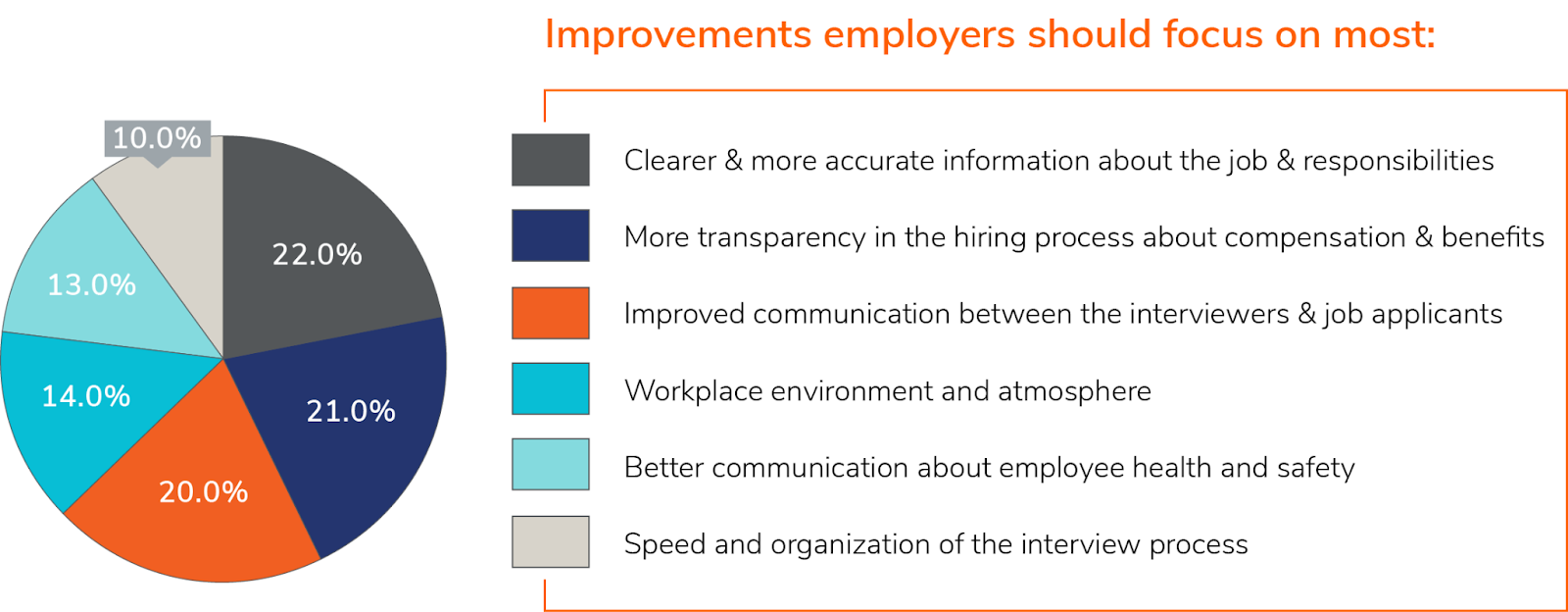 Improvements employers should focus on most:

10.0%
22.0%
13.0%
14.0%
21.0%
20.0%

Clearer & more accurate information about the job & responsibilities

More transparency in the hiring process about compensation & benefits

Improved communication between the interviewers & job applicants

Workplace environment and atmosphere

Better communication about employee health and safety

Speed and organization of the interview process